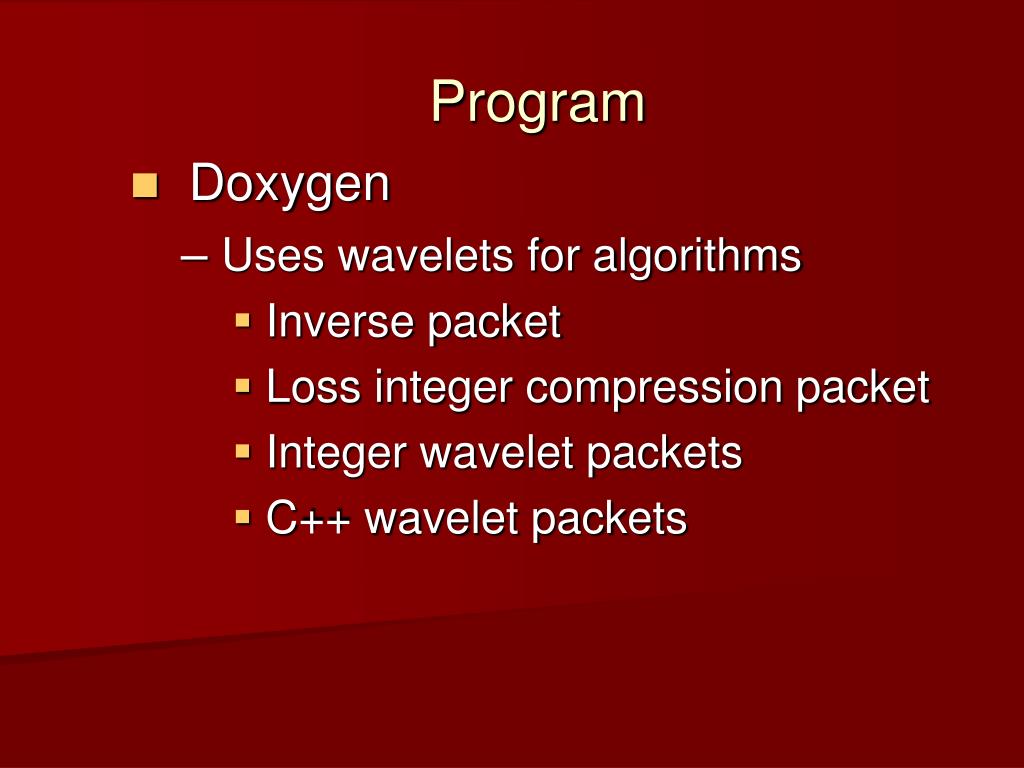 Program

Doxygen

– Uses wavelets for algorithms

Inverse packet

Loss integer compression packet

Integer wavelet packets

C++ wavelet packets